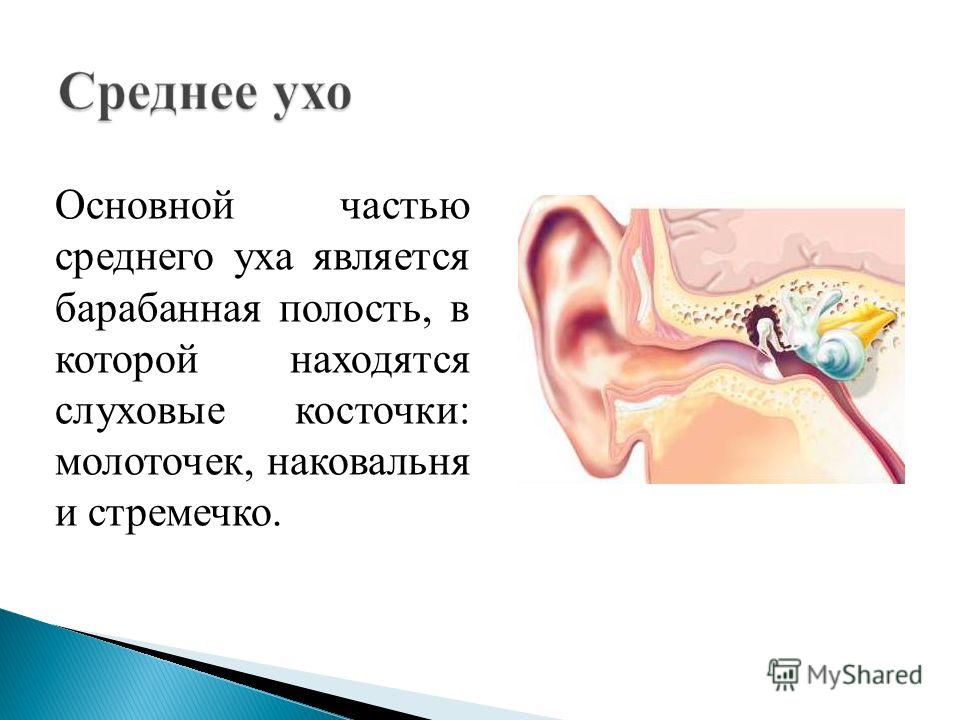 Среднее ухо

Основной частью среднего уха является барабанная полость, в которой находятся слуховые косточки: молоточек, наковальня и стремечко.

MyShared